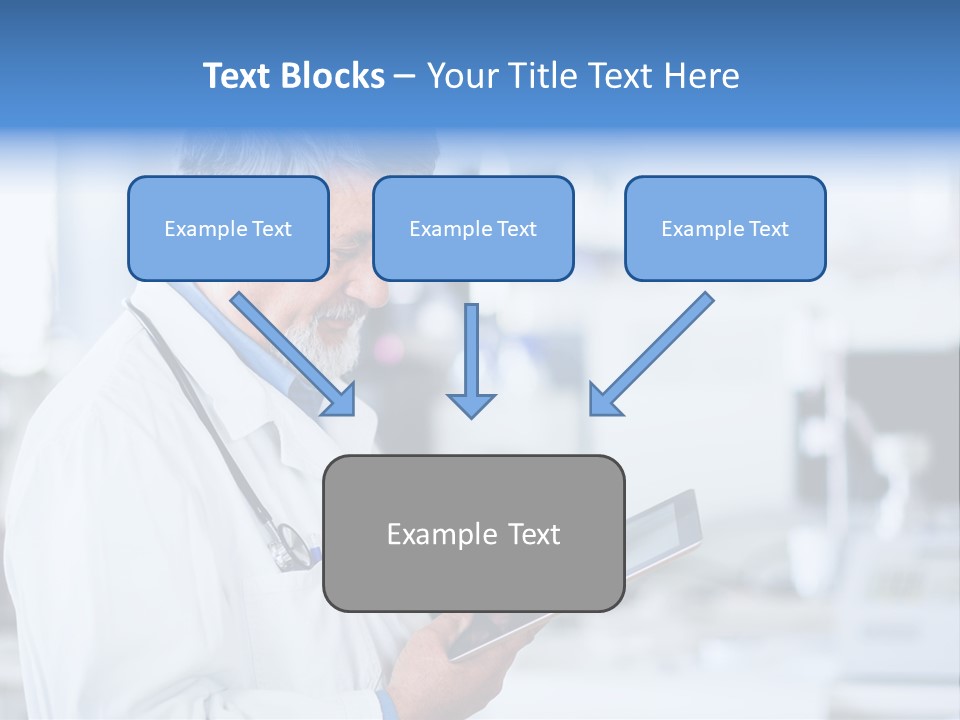 Text Blocks – Your Title Text Here

Example Text

Example Text

Example Text

Example Text